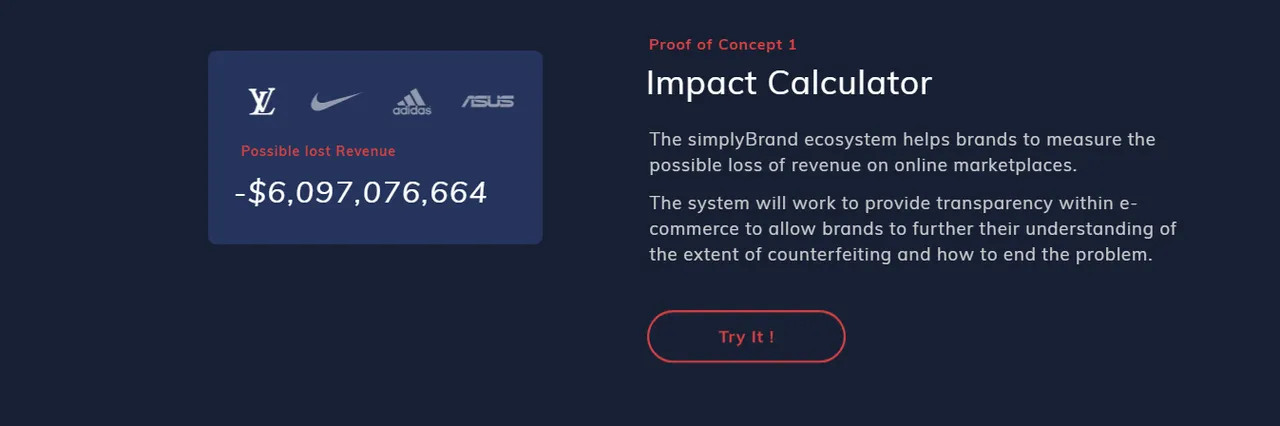 LV adidas ASUS

Possible lost Revenue

-$6,097,076,664

Proof of Concept 1

Impact Calculator

The simplyBrand ecosystem helps brands to measure the possible loss of revenue on online marketplaces.

The system will work to provide transparency within e-commerce to allow brands to further their understanding of the extent of counterfeiting and how to end the problem.

Try It !